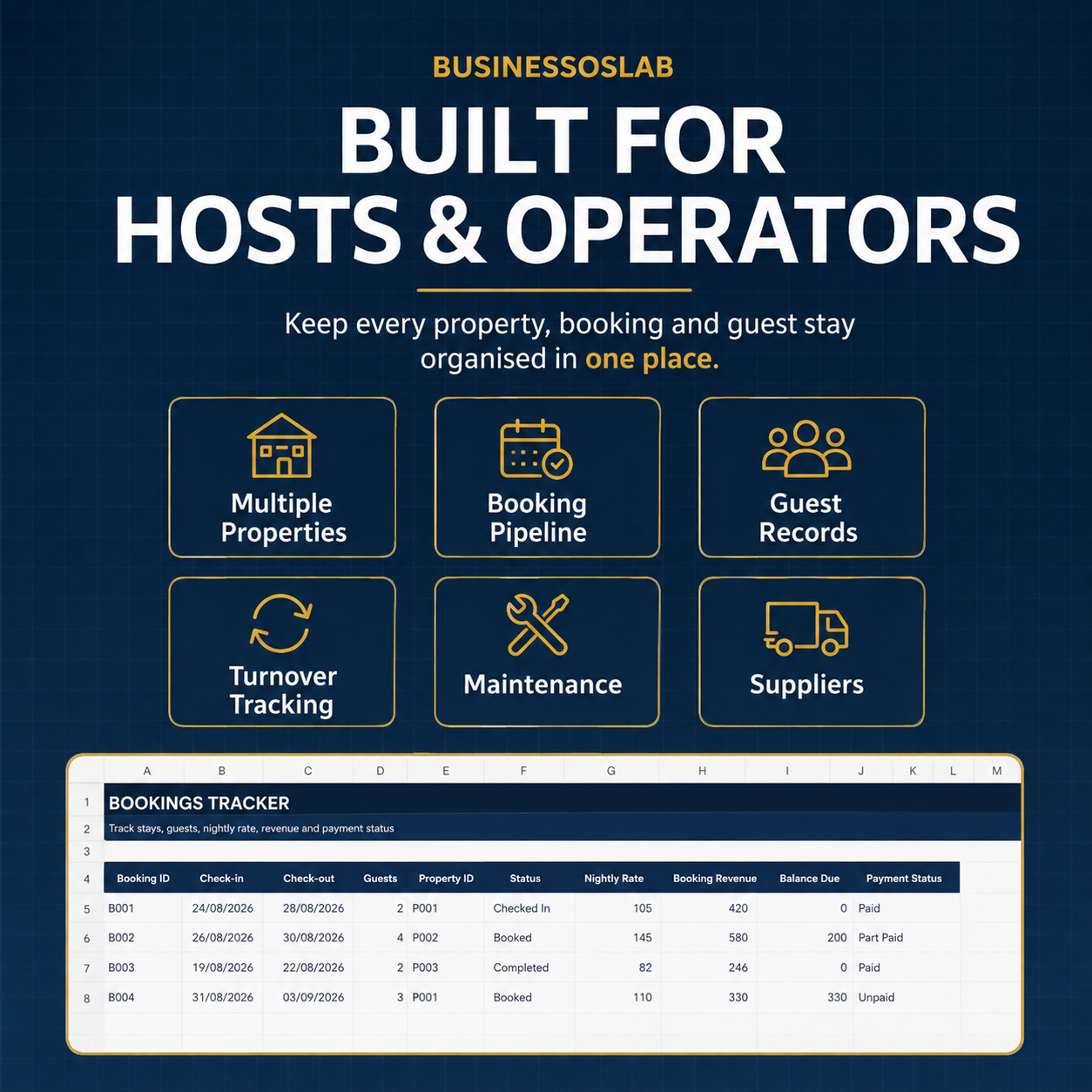 BUSINESSOSLAB

BUILT FOR HOSTS & OPERATORS

Keep every property, booking and guest stay organised in one place.

Multiple Properties

Booking Pipeline

Guest Records

Turnover Tracking

Maintenance

Suppliers

| | A | B | C | D | E | F | G | H | I | J | K | L | M |
|---|---|---|---|---|---|---|---|---|---|---|---|---|---|
| 1 | BOOKINGS TRACKER | | | | | | | | | | | | |
| 2 | Track stays, guests, nightly rate, revenue and payment status | | | | | | | | | | | | |
| 3 | | | | | | | | | | | | | |
| 4 | Booking ID | Check-in | Check-out | Guests | Property ID | Status | Nightly Rate | Booking Revenue | Balance Due | Payment Status | | | |
| 5 | B001 | 24/08/2026 | 28/08/2026 | 2 | P001 | Checked In | 105 | 420 | 0 | Paid | | | |
| 6 | B002 | 26/08/2026 | 30/08/2026 | 4 | P002 | Booked | 145 | 580 | 200 | Part Paid | | | |
| 7 | B003 | 19/08/2026 | 22/08/2026 | 2 | P003 | Completed | 82 | 246 | 0 | Paid | | | |
| 8 | B004 | 31/08/2026 | 03/09/2026 | 3 | P001 | Booked | 110 | 330 | 330 | Unpaid | | | |